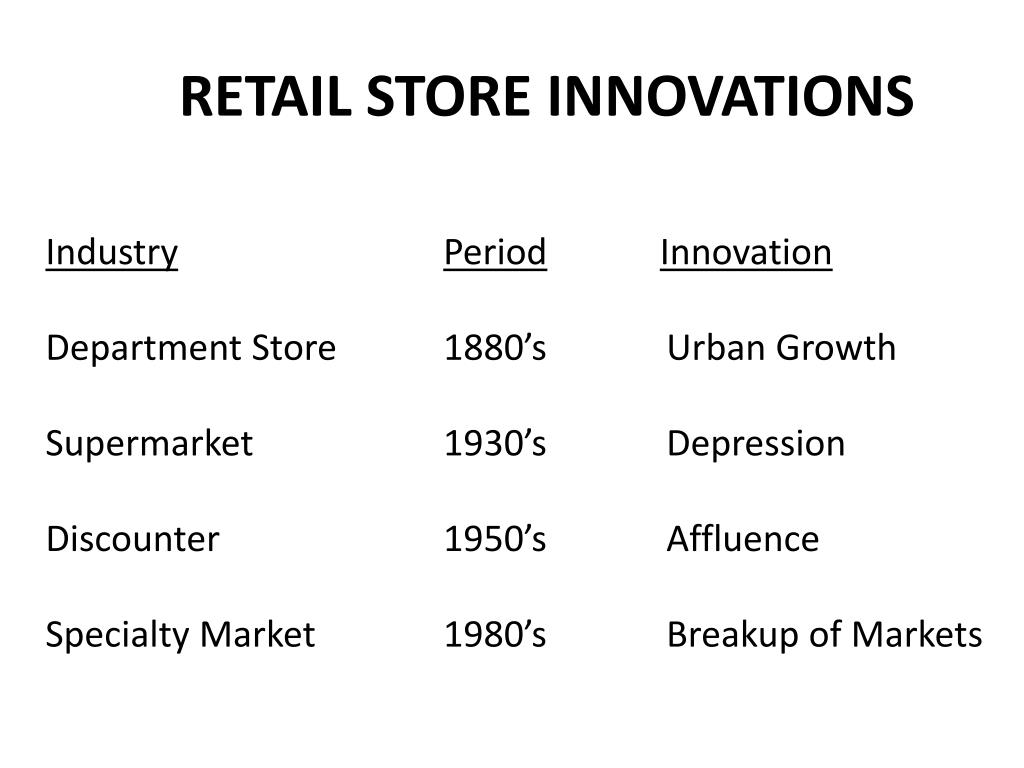 RETAIL STORE INNOVATIONS

| Industry | Period | Innovation |
|---|---|---|
| Department Store | 1880’s | Urban Growth |
| Supermarket | 1930’s | Depression |
| Discounter | 1950’s | Affluence |
| Specialty Market | 1980’s | Breakup of Markets |